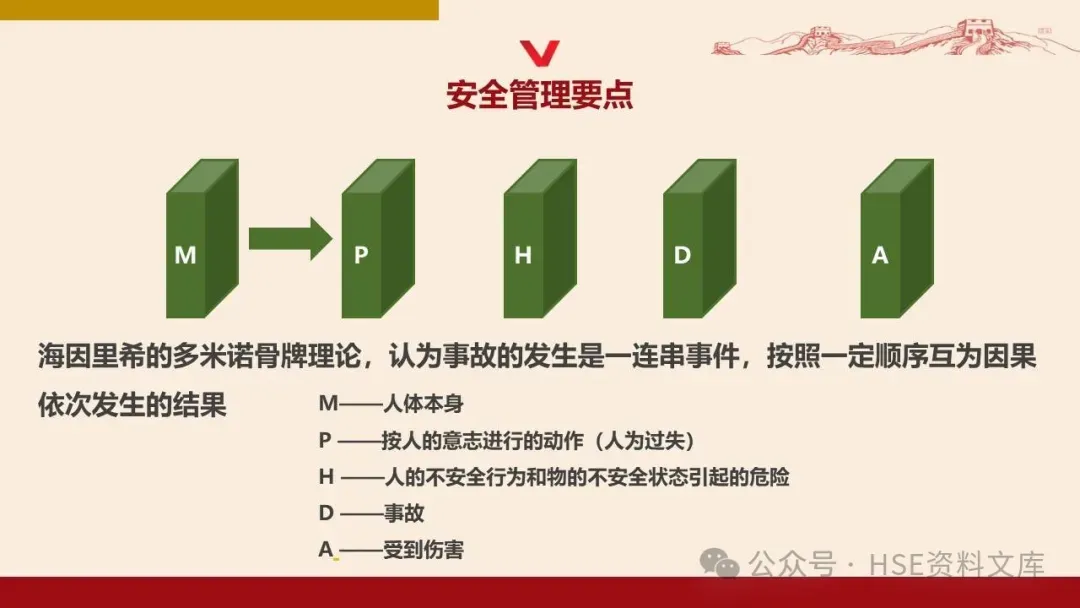 安全管理要点

M

P

H

D

A

海因里希的多米诺骨牌理论，认为事故的发生是一连串事件，按照一定顺序互为因果依次发生的结果

M——人体本身

P ——按人的意志进行的动作（人为过失）

H ——人的不安全行为和物的不安全状态引起的危险

D ——事故

A ——受到伤害

公众号 · HSE资料文库